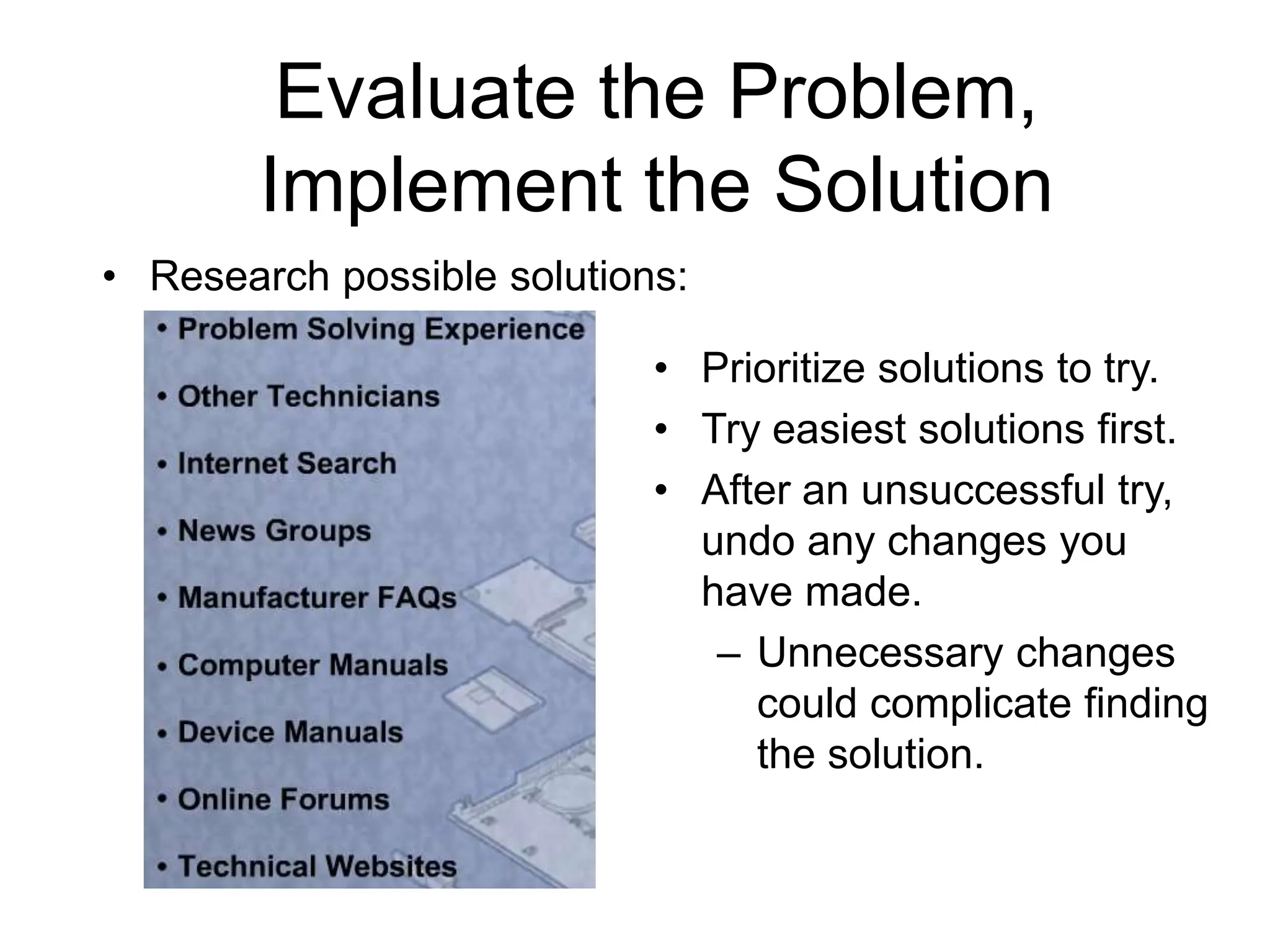 Evaluate the Problem, Implement the Solution

• Research possible solutions:

• Problem Solving Experience
• Other Technicians
• Internet Search
• News Groups
• Manufacturer FAQs
• Computer Manuals
• Device Manuals
• Online Forums
• Technical Websites

• Prioritize solutions to try.
• Try easiest solutions first.
• After an unsuccessful try, undo any changes you have made.
– Unnecessary changes could complicate finding the solution.